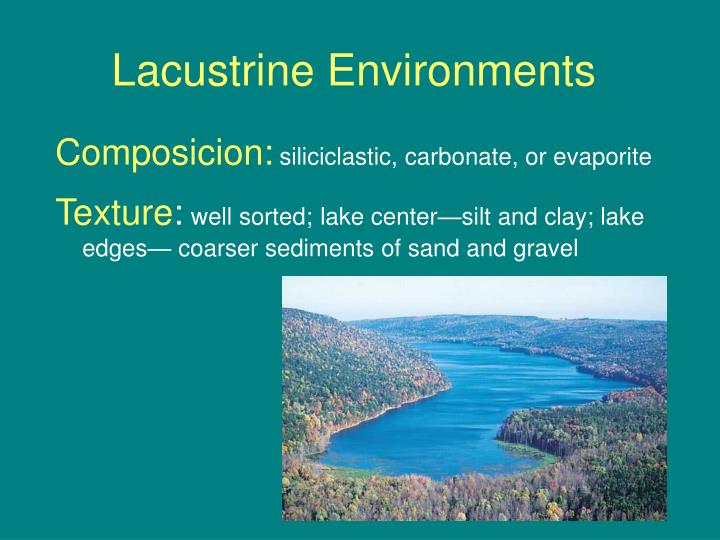 Lacustrine Environments

Composicion: siliciclastic, carbonate, or evaporite

Texture: well sorted; lake center—silt and clay; lake edges— coarser sediments of sand and gravel